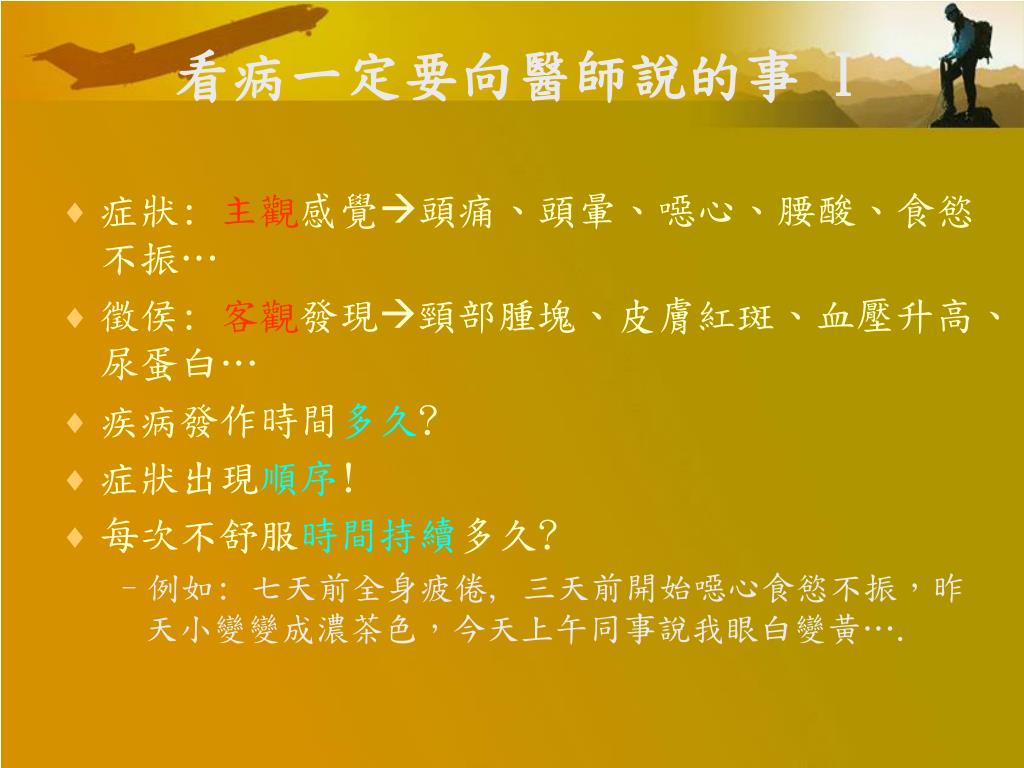 看病一定要向醫師說的事 I

♦ 症狀: 主觀感覺→頭痛、頭暈、噁心、腰酸、食慾不振…

♦ 徵侯: 客觀發現→頸部腫塊、皮膚紅斑、血壓升高、尿蛋白…

♦ 疾病發作時間多久?

♦ 症狀出現順序!

♦ 每次不舒服時間持續多久?

– 例如: 七天前全身疲倦, 三天前開始噁心食慾不振，昨天小變變成濃茶色，今天上午同事說我眼白變黃….